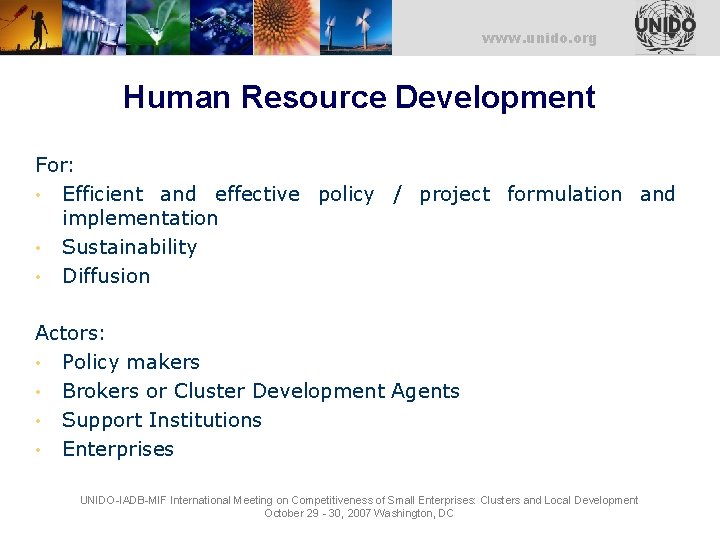 www.unido.org

UNIDO

Human Resource Development

For:
• Efficient and effective policy / project formulation and implementation
• Sustainability
• Diffusion

Actors:
• Policy makers
• Brokers or Cluster Development Agents
• Support Institutions
• Enterprises

UNIDO-IADB-MIF International Meeting on Competitiveness of Small Enterprises: Clusters and Local Development
October 29 - 30, 2007 Washington, DC